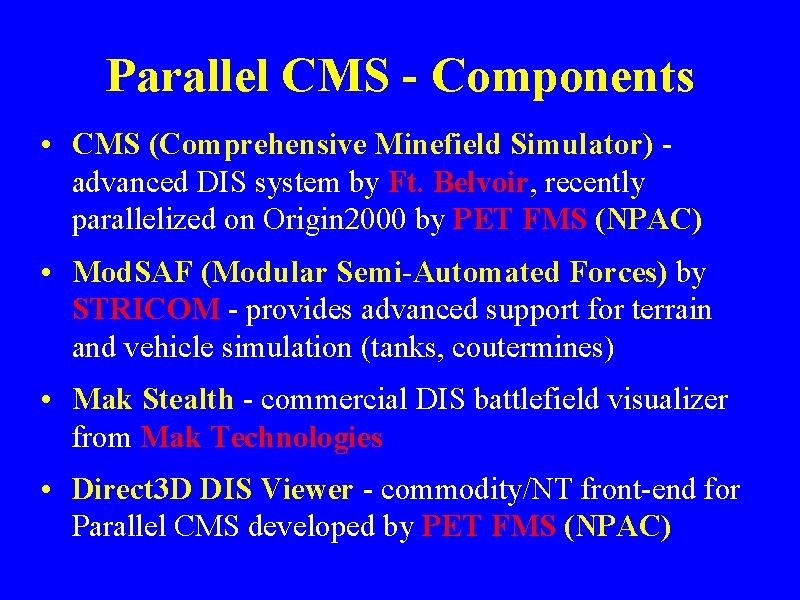 Parallel CMS - Components

• CMS (Comprehensive Minefield Simulator) - advanced DIS system by Ft. Belvoir, recently parallelized on Origin2000 by PET FMS (NPAC)

• ModSAF (Modular Semi-Automated Forces) by STRICOM - provides advanced support for terrain and vehicle simulation (tanks, coutermines)

• Mak Stealth - commercial DIS battlefield visualizer from Mak Technologies

• Direct3D DIS Viewer - commodity/NT front-end for Parallel CMS developed by PET FMS (NPAC)